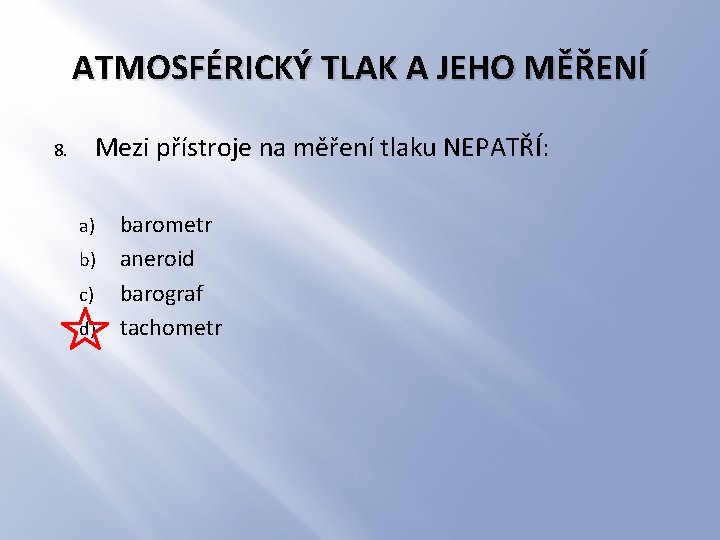 ATMOSFÉRICKÝ TLAK A JEHO MĚŘENÍ

8. Mezi přístroje na měření tlaku NEPATŘÍ:

a) barometr
b) aneroid
c) barograf
d) tachometr